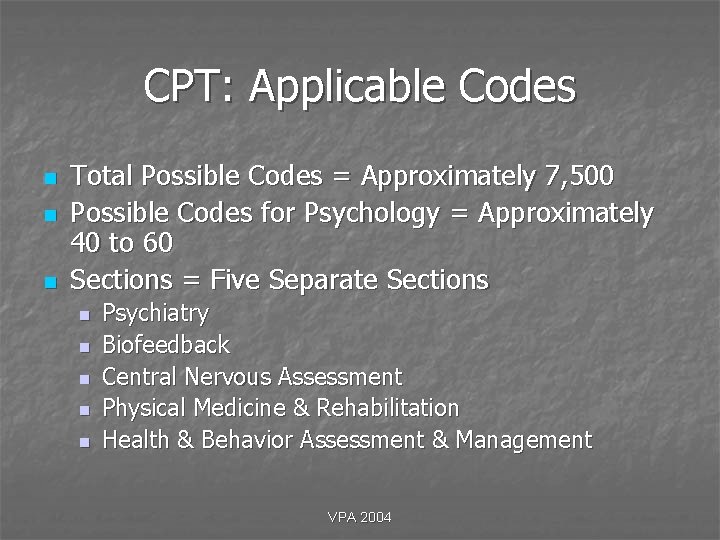 CPT: Applicable Codes

- Total Possible Codes = Approximately 7,500
- Possible Codes for Psychology = Approximately 40 to 60
- Sections = Five Separate Sections
  - Psychiatry
  - Biofeedback
  - Central Nervous Assessment
  - Physical Medicine & Rehabilitation
  - Health & Behavior Assessment & Management

VPA 2004